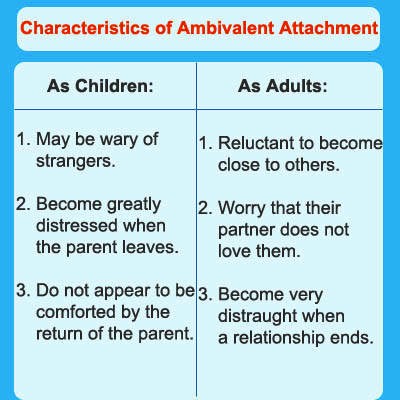 Characteristics of Ambivalent Attachment

| As Children: | As Adults: |
|---|---|
| 1. May be wary of strangers. | 1. Reluctant to become close to others. |
| 2. Become greatly distressed when the parent leaves. | 2. Worry that their partner does not love them. |
| 3. Do not appear to be comforted by the return of the parent. | 3. Become very distraught when a relationship ends. |